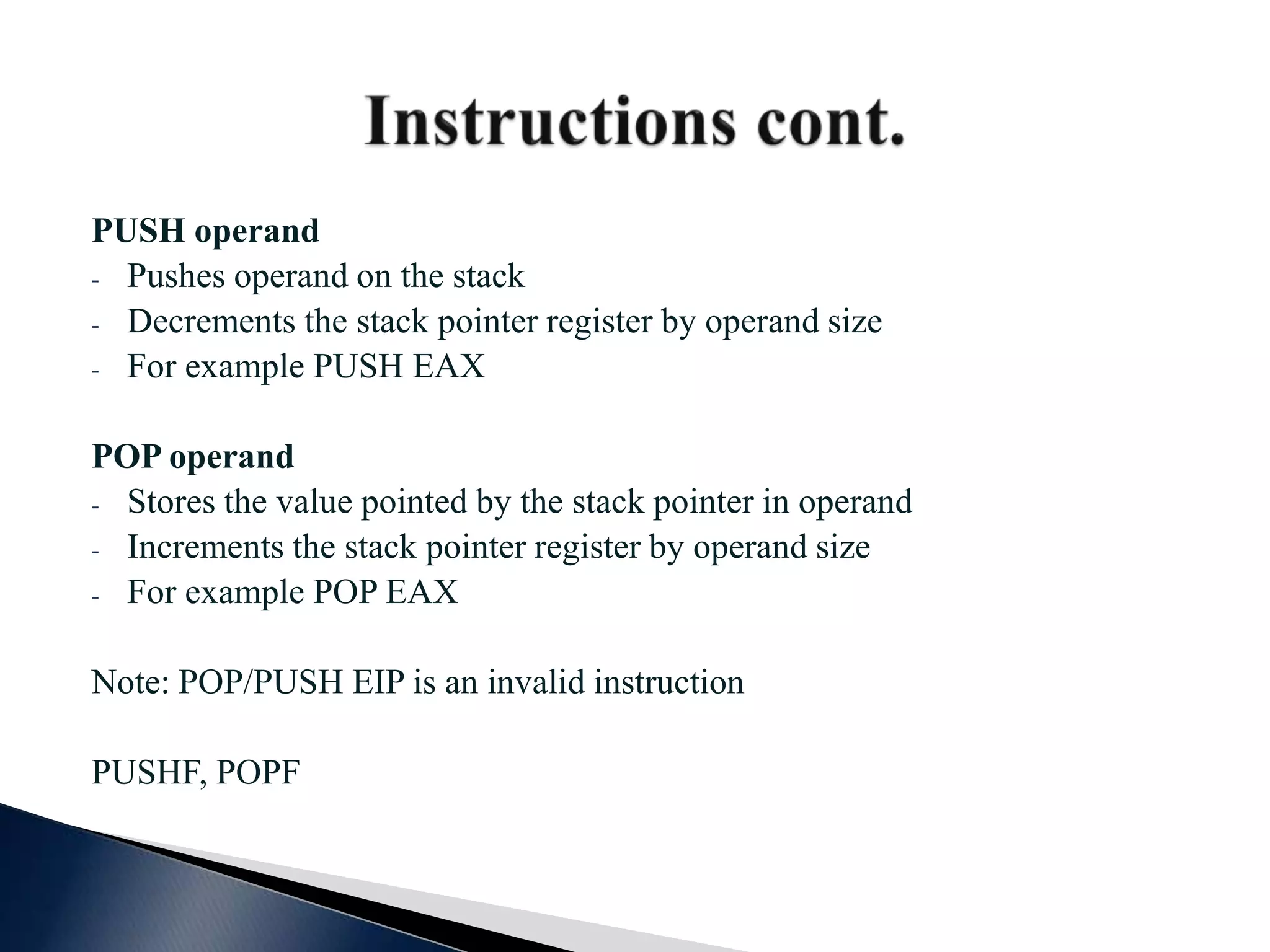 Instructions cont.

PUSH operand
- Pushes operand on the stack
- Decrements the stack pointer register by operand size
- For example PUSH EAX

POP operand
- Stores the value pointed by the stack pointer in operand
- Increments the stack pointer register by operand size
- For example POP EAX

Note: POP/PUSH EIP is an invalid instruction

PUSHF, POPF